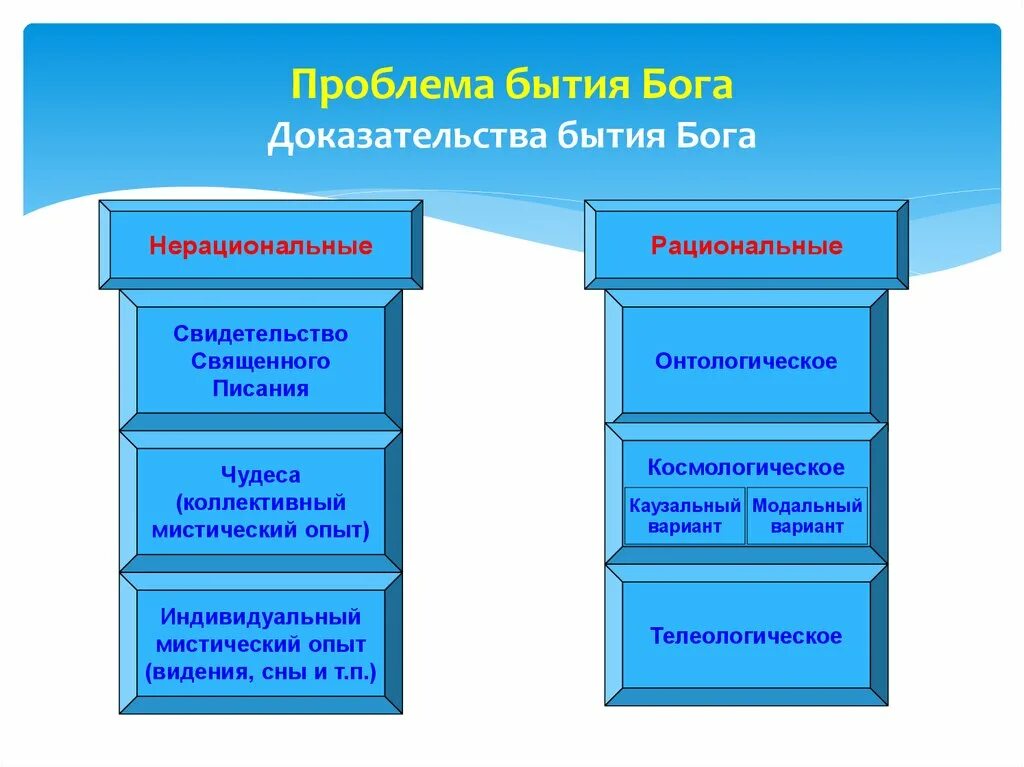 Проблема бытия Бога
Доказательства бытия Бога

Нерациональные

Свидетельство Священного Писания

Чудеса (коллективный мистический опыт)

Индивидуальный мистический опыт (видения, сны и т.п.)

Рациональные

Онтологическое

Космологическое

Каузальный вариант

Модальный вариант

Телеологическое